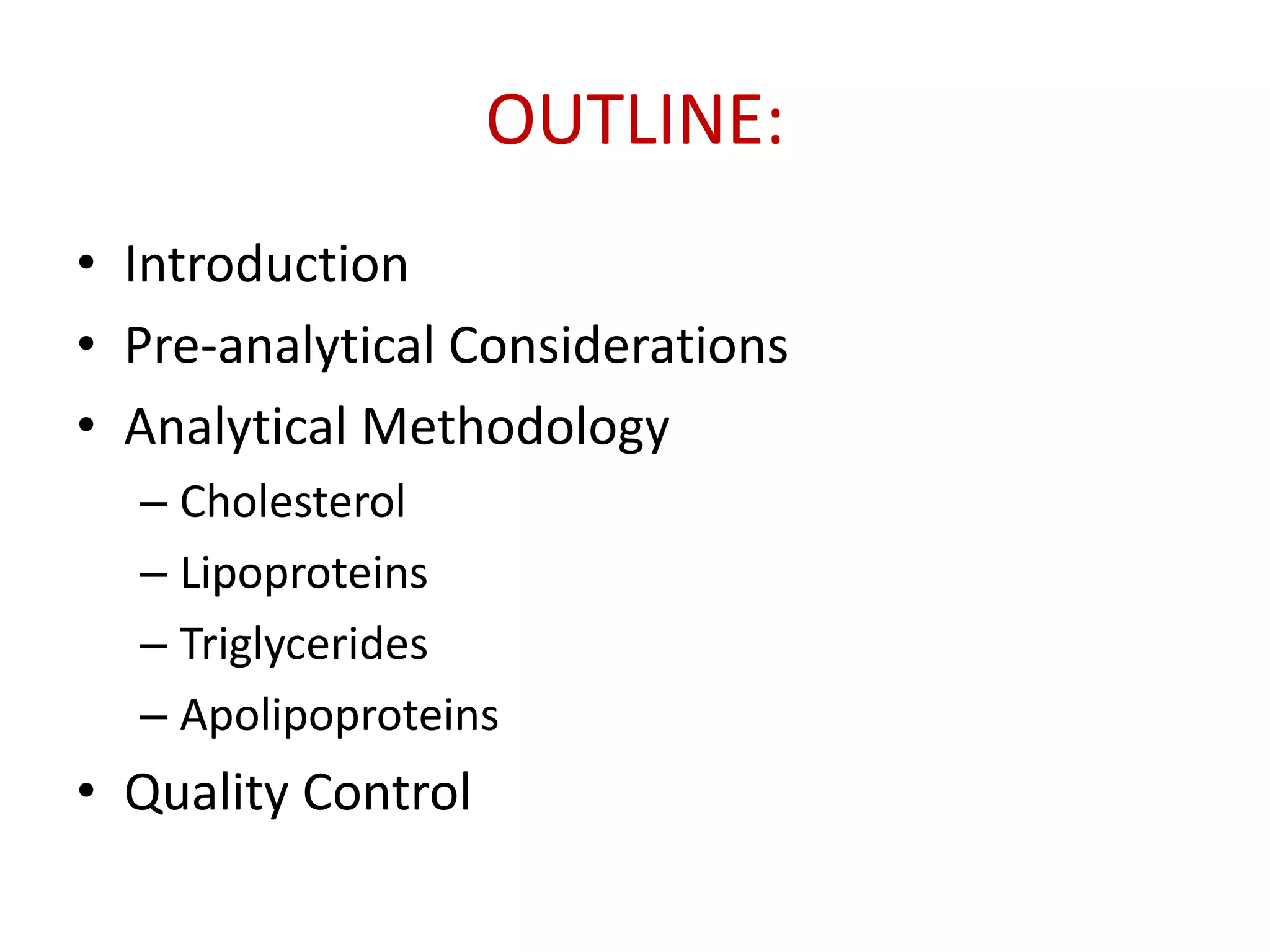 OUTLINE:

• Introduction
• Pre-analytical Considerations
• Analytical Methodology
– Cholesterol
– Lipoproteins
– Triglycerides
– Apolipoproteins
• Quality Control